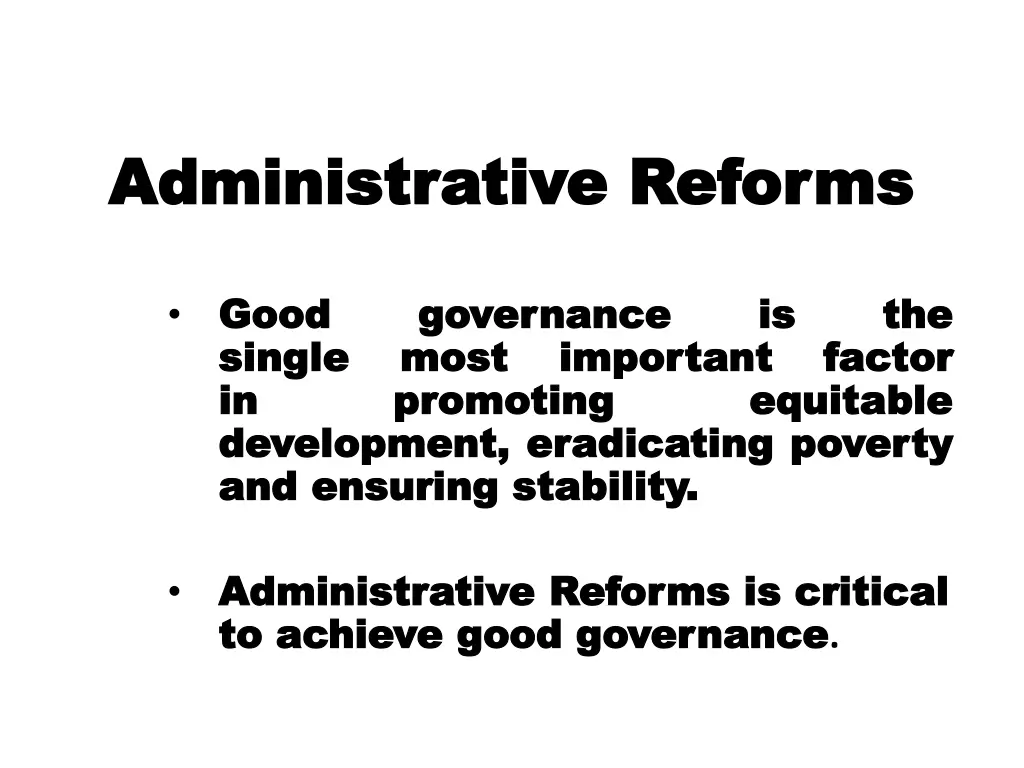 Administrative Reforms

• Good governance is the single most important factor in promoting equitable development, eradicating poverty and ensuring stability.

• Administrative Reforms is critical to achieve good governance.